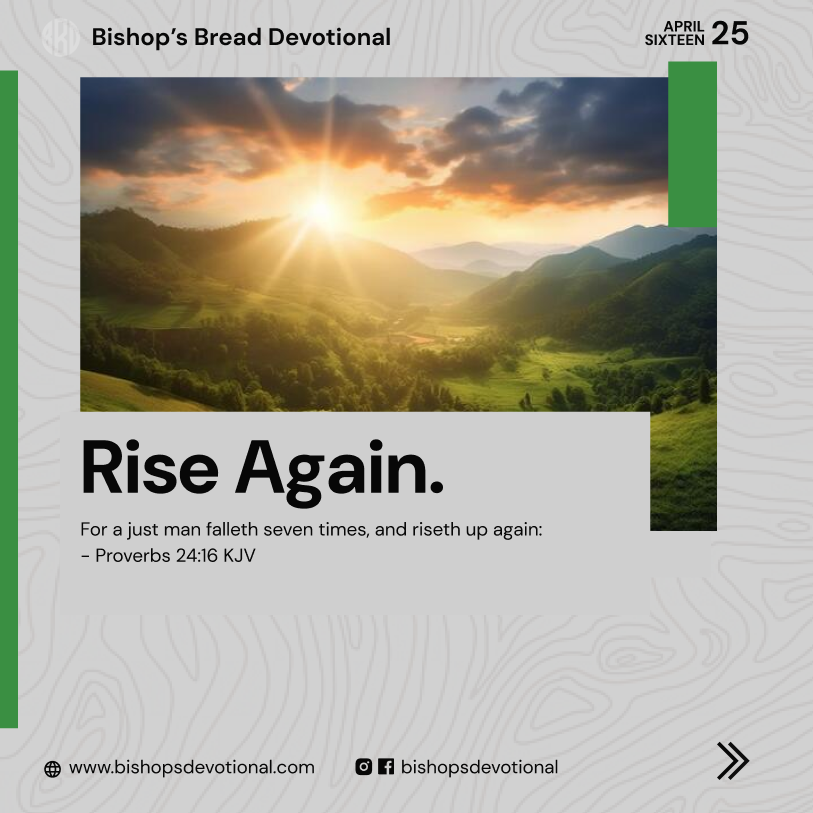 Bishop's Bread Devotional

APRIL SIXTEEN 25

Rise Again.

For a just man falleth seven times, and riseth up again:
- Proverbs 24:16 KJV

www.bishopsdevotional.com

bishopsdevotional